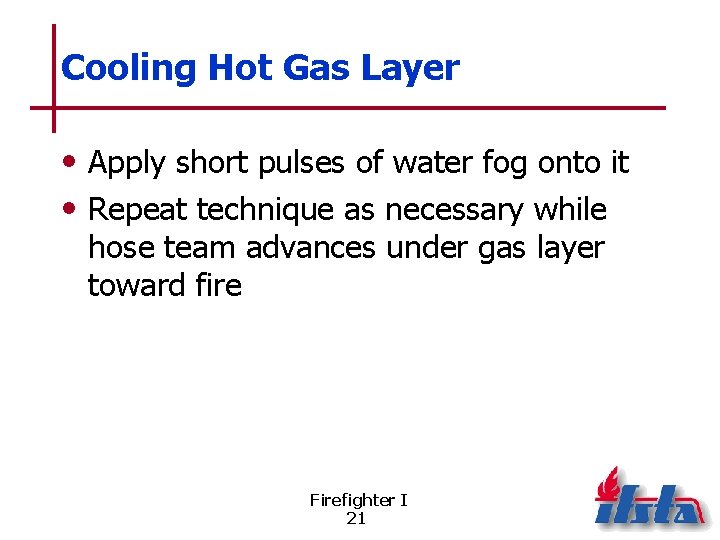 Cooling Hot Gas Layer

• Apply short pulses of water fog onto it
• Repeat technique as necessary while hose team advances under gas layer toward fire

Firefighter I
21

ifsta